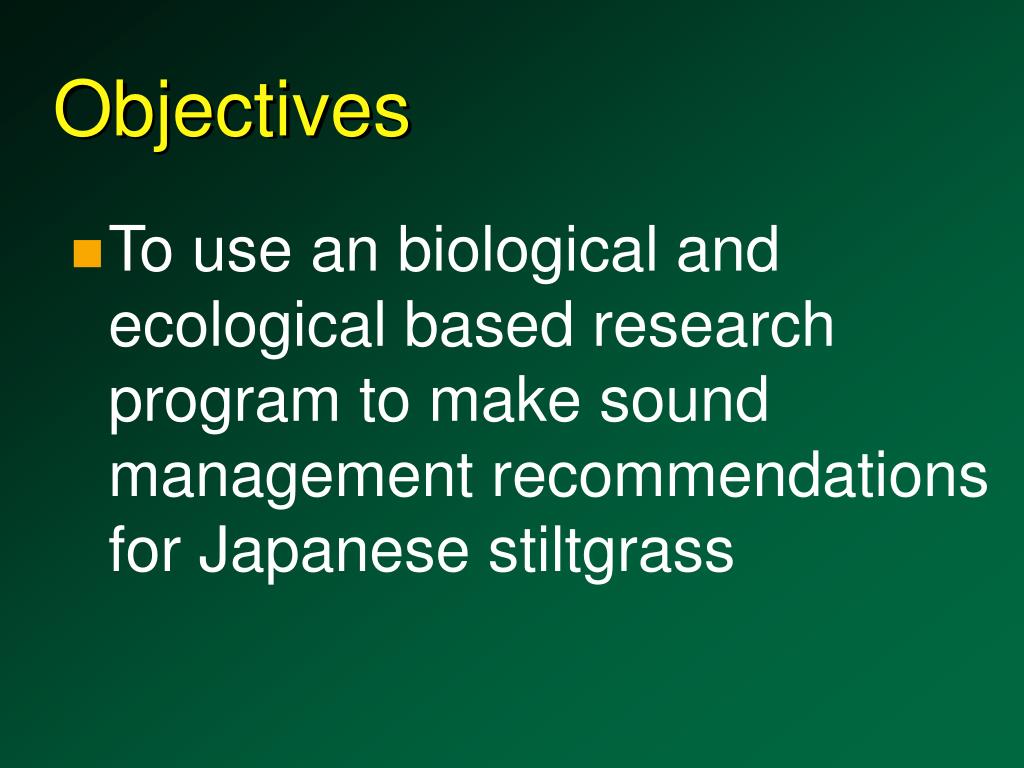 Objectives

To use an biological and ecological based research program to make sound management recommendations for Japanese stiltgrass